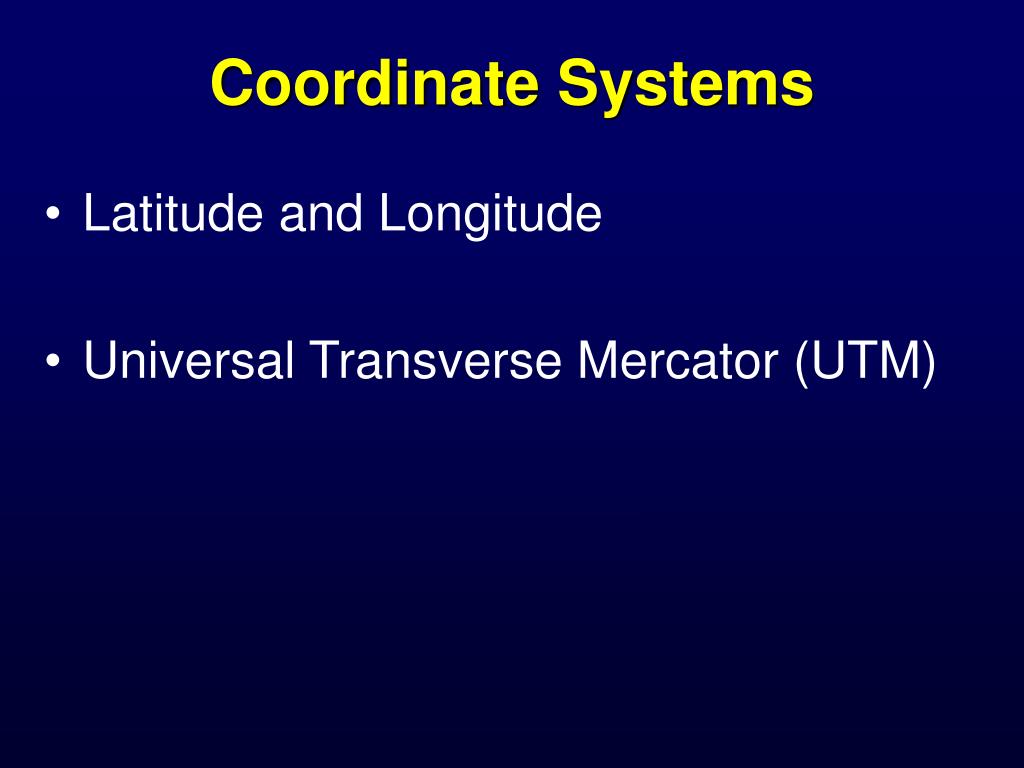 Coordinate Systems

• Latitude and Longitude

• Universal Transverse Mercator (UTM)